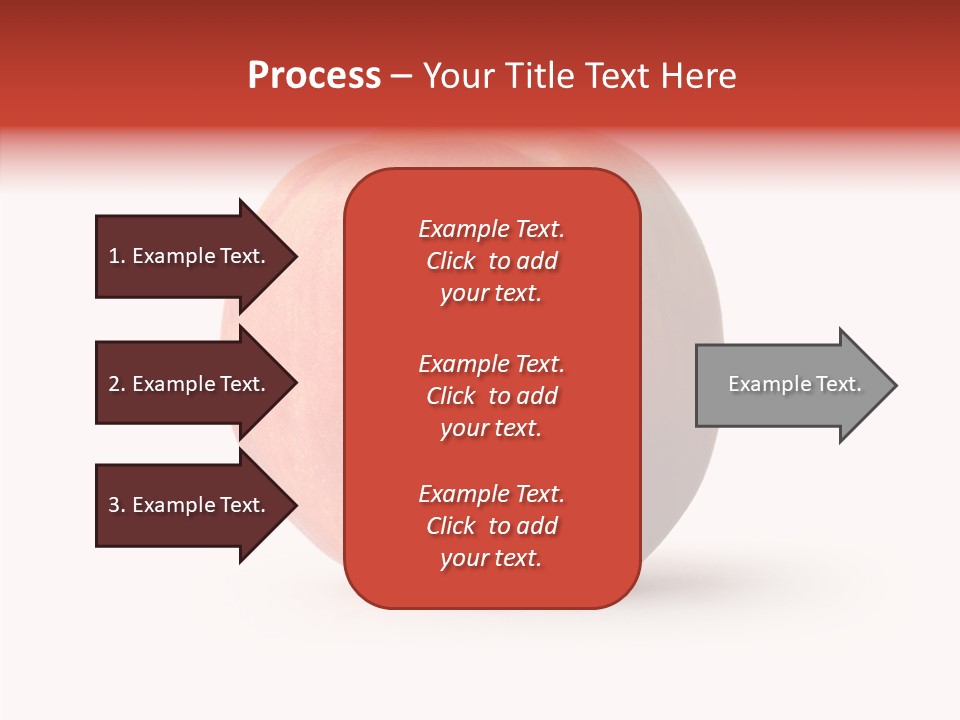 Process – Your Title Text Here

1. Example Text.

2. Example Text.

3. Example Text.

Example Text. Click to add your text.

Example Text. Click to add your text.

Example Text. Click to add your text.

Example Text.